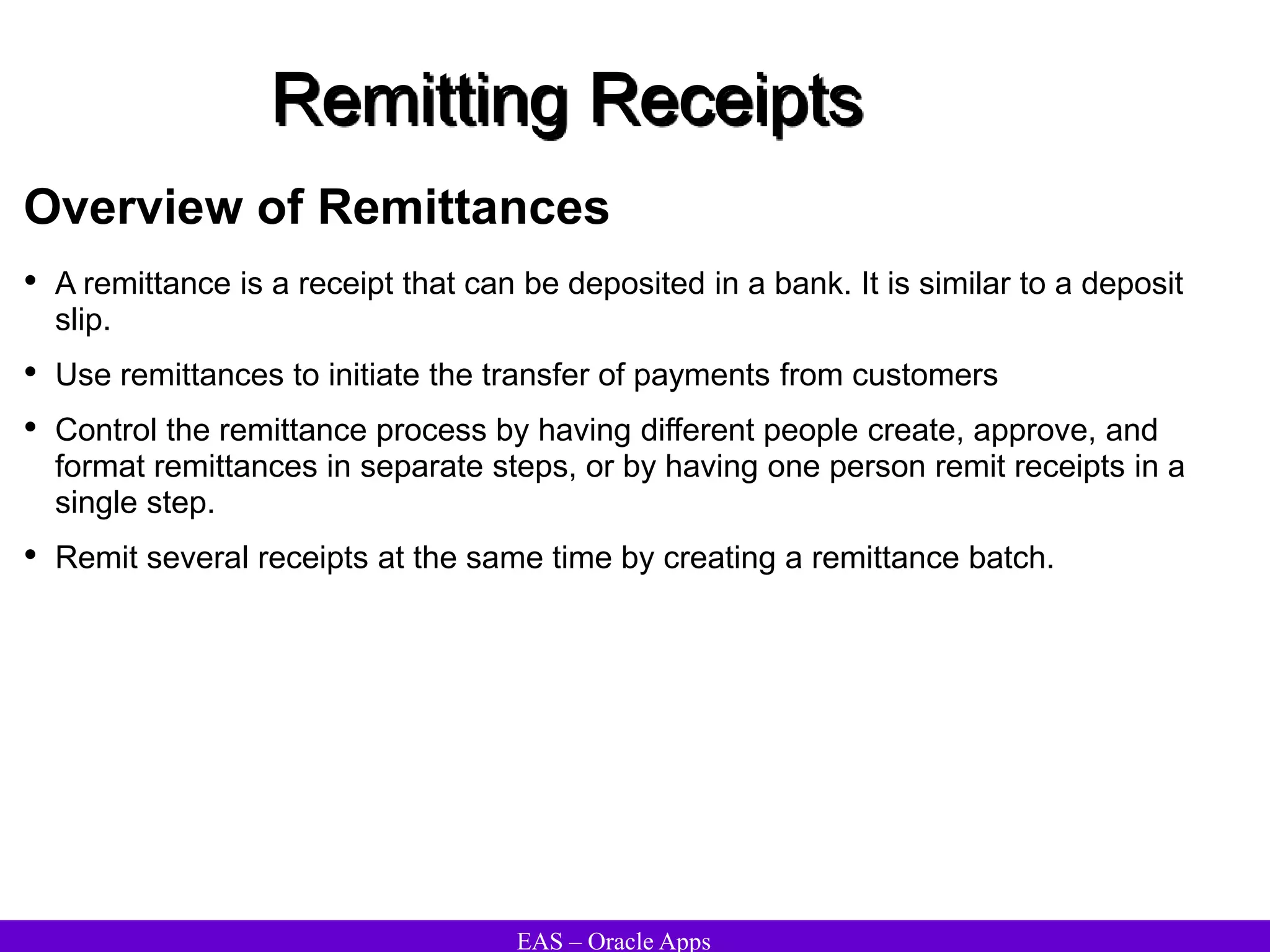 Remitting Receipts

Overview of Remittances

• A remittance is a receipt that can be deposited in a bank. It is similar to a deposit slip.

• Use remittances to initiate the transfer of payments from customers

• Control the remittance process by having different people create, approve, and format remittances in separate steps, or by having one person remit receipts in a single step.

• Remit several receipts at the same time by creating a remittance batch.

EAS – Oracle Apps